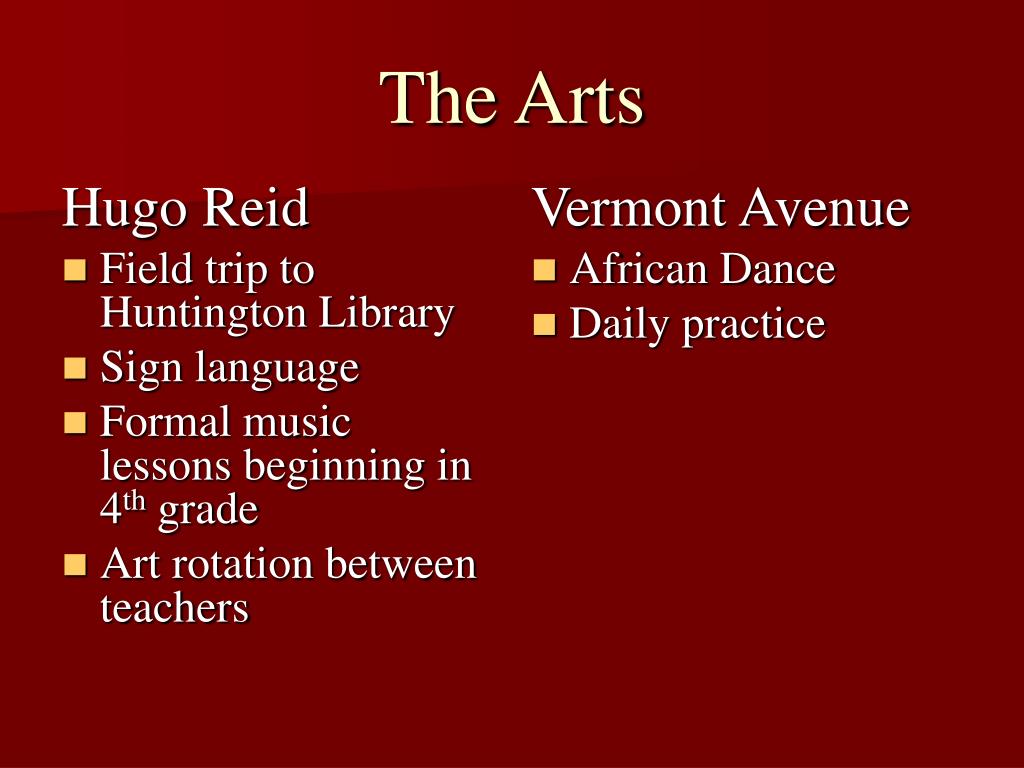 The Arts

Hugo Reid

- Field trip to Huntington Library
- Sign language
- Formal music lessons beginning in 4th grade
- Art rotation between teachers

Vermont Avenue

- African Dance
- Daily practice